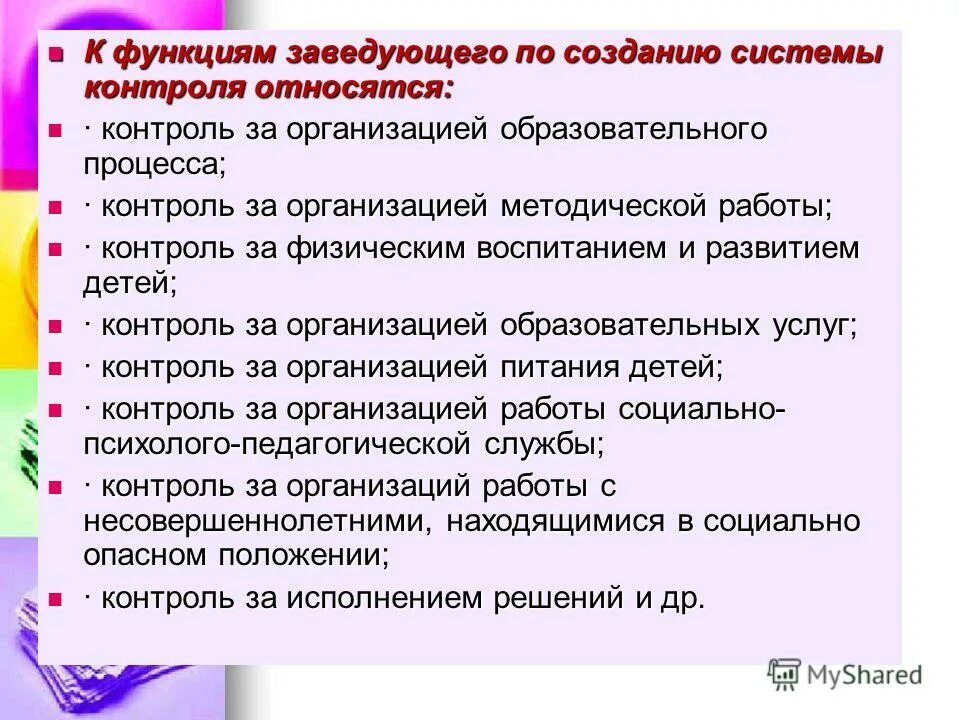 К функциям заведующего по созданию системы контроля относятся:

· контроль за организацией образовательного процесса;

· контроль за организацией методической работы;

· контроль за физическим воспитанием и развитием детей;

· контроль за организацией образовательных услуг;

· контроль за организацией питания детей;

· контроль за организацией работы социально-психолого-педагогической службы;

· контроль за организаций работы с несовершеннолетними, находящимися в социально опасном положении;

· контроль за исполнением решений и др.

MyShared